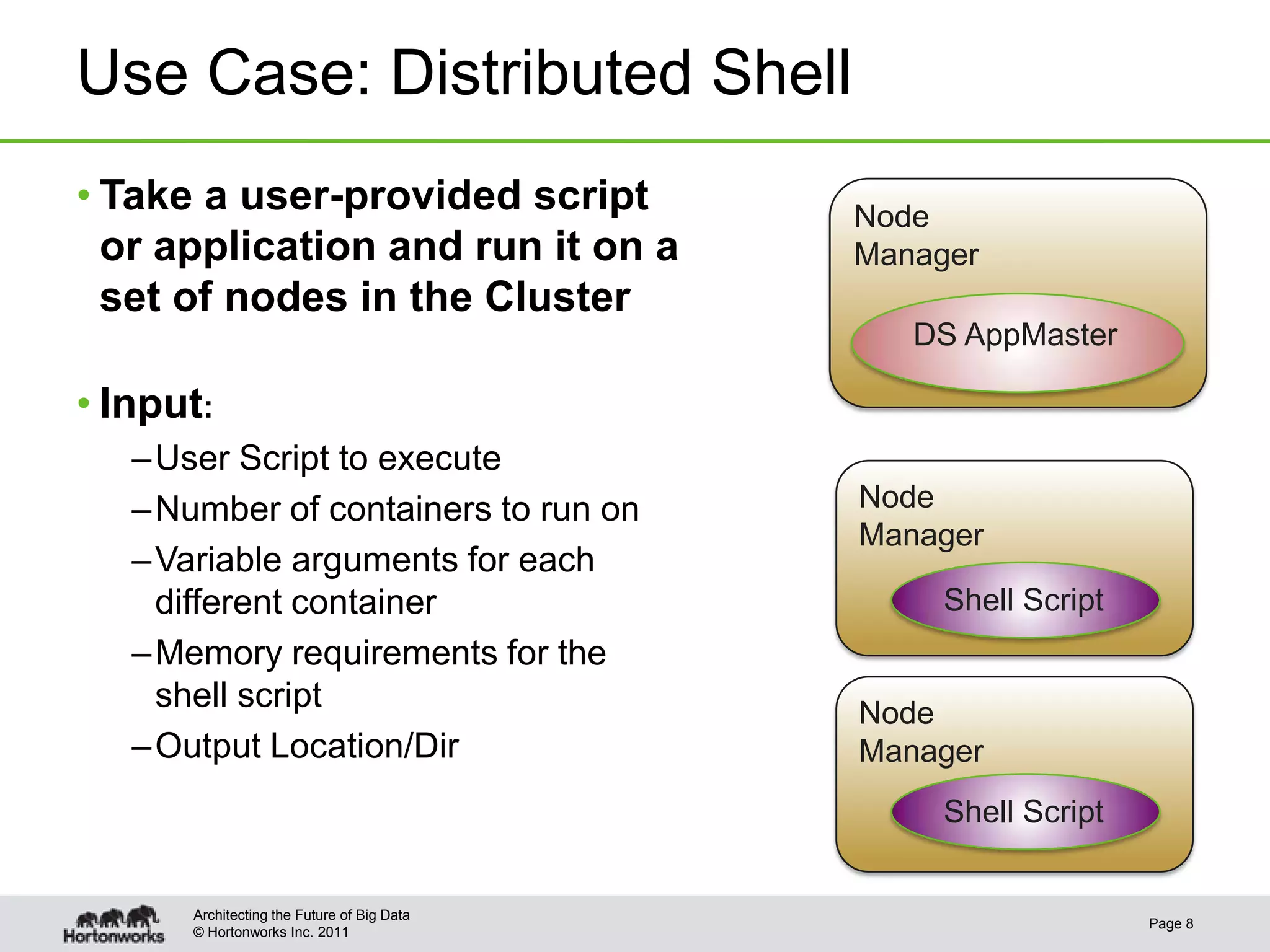 Use Case: Distributed Shell

• Take a user-provided script or application and run it on a set of nodes in the Cluster

• Input:

– User Script to execute
– Number of containers to run on
– Variable arguments for each different container
– Memory requirements for the shell script
– Output Location/Dir

Node Manager

DS AppMaster

Node Manager

Shell Script

Node Manager

Shell Script

Hortonworks

Architecting the Future of Big Data
© Hortonworks Inc. 2011

Page 8